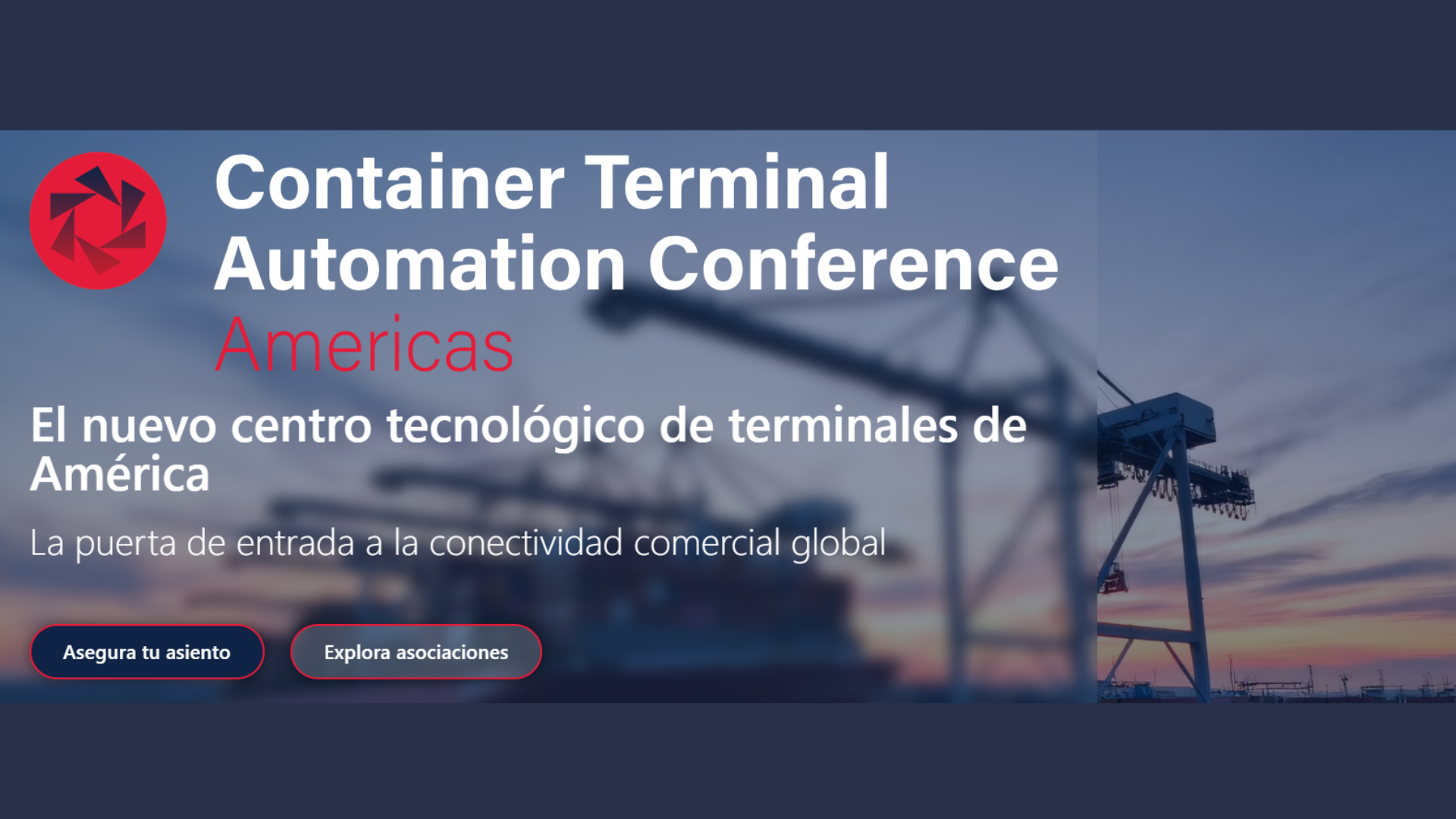 Container Terminal Automation Conference Americas

El nuevo centro tecnológico de terminales de América

La puerta de entrada a la conectividad comercial global

Asegura tu asiento

Explora asociaciones